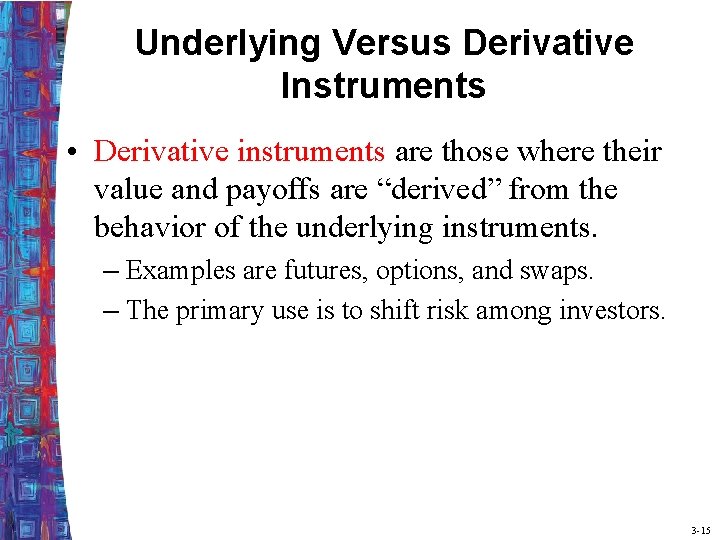 Underlying Versus Derivative Instruments

• Derivative instruments are those where their value and payoffs are “derived” from the behavior of the underlying instruments.

– Examples are futures, options, and swaps.

– The primary use is to shift risk among investors.

3-15